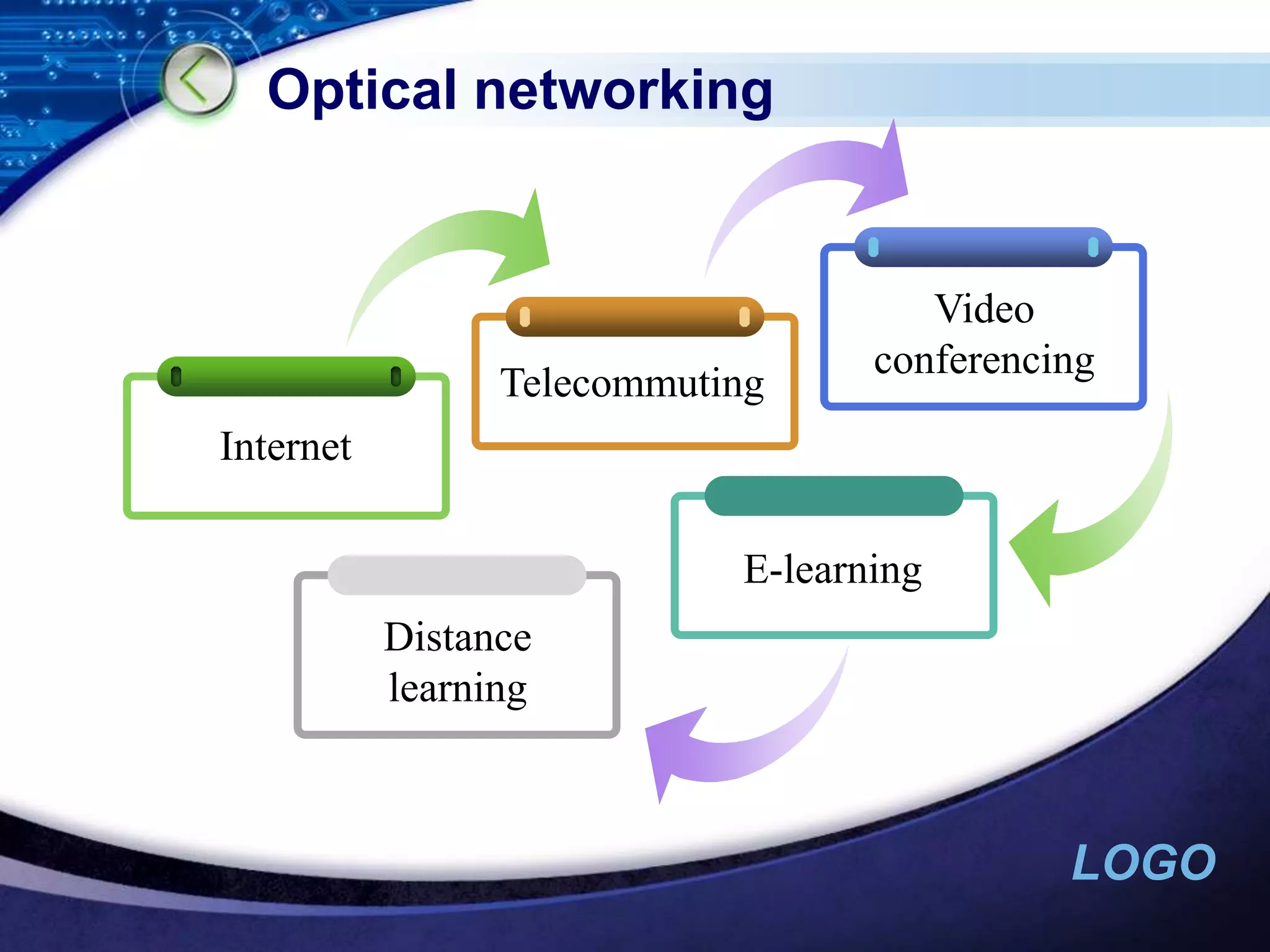 Optical networking

Internet

Telecommuting

Video conferencing

E-learning

Distance learning

LOGO